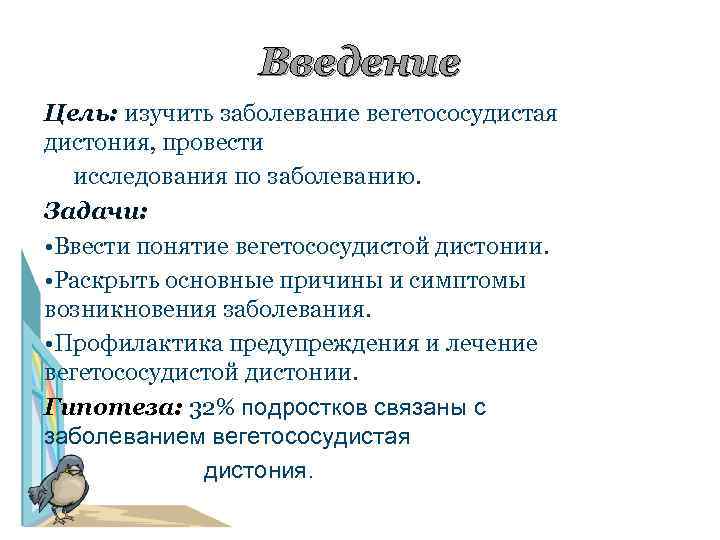 Введение

Цель: изучить заболевание вегетососудистая дистония, провести исследования по заболеванию.

Задачи:

•Ввести понятие вегетососудистой дистонии.

•Раскрыть основные причины и симптомы возникновения заболевания.

•Профилактика предупреждения и лечение вегетососудистой дистонии.

Гипотеза: 32% подростков связаны с заболеванием вегетососудистая дистония.